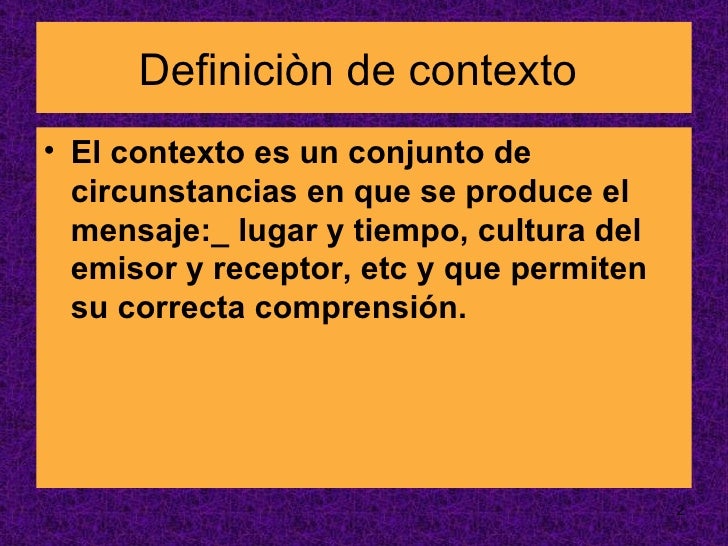 Definiciòn de contexto

• El contexto es un conjunto de circunstancias en que se produce el mensaje:_ lugar y tiempo, cultura del emisor y receptor, etc y que permiten su correcta comprensión.

2